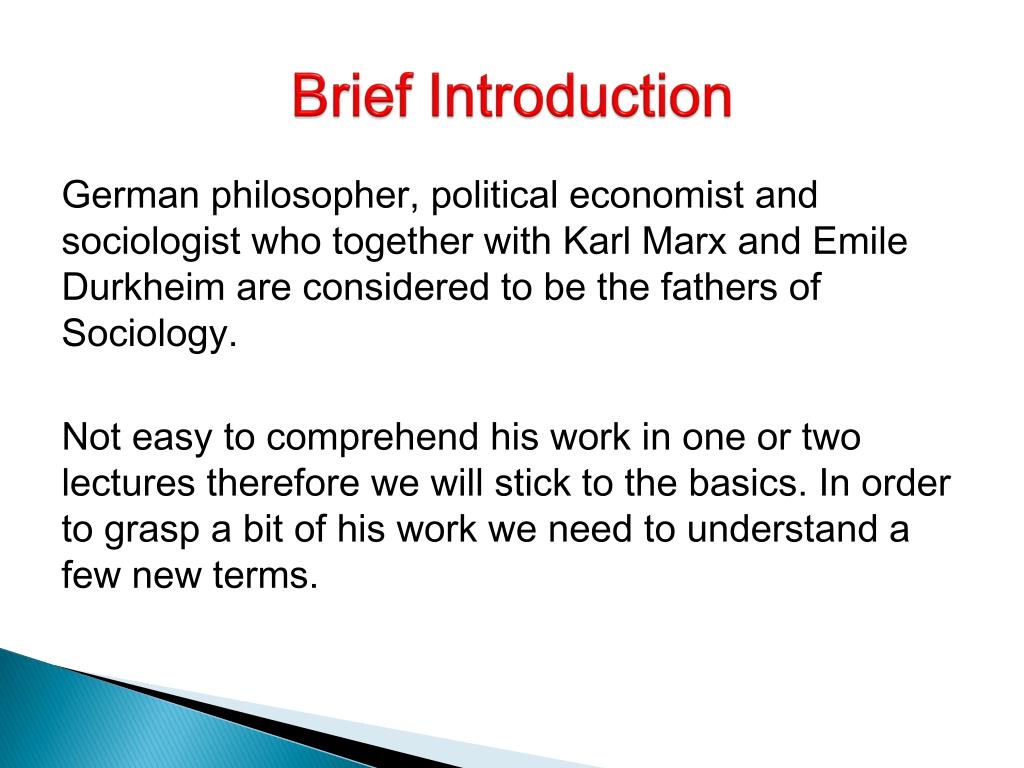 Brief Introduction

German philosopher, political economist and sociologist who together with Karl Marx and Emile Durkheim are considered to be the fathers of Sociology.

Not easy to comprehend his work in one or two lectures therefore we will stick to the basics. In order to grasp a bit of his work we need to understand a few new terms.